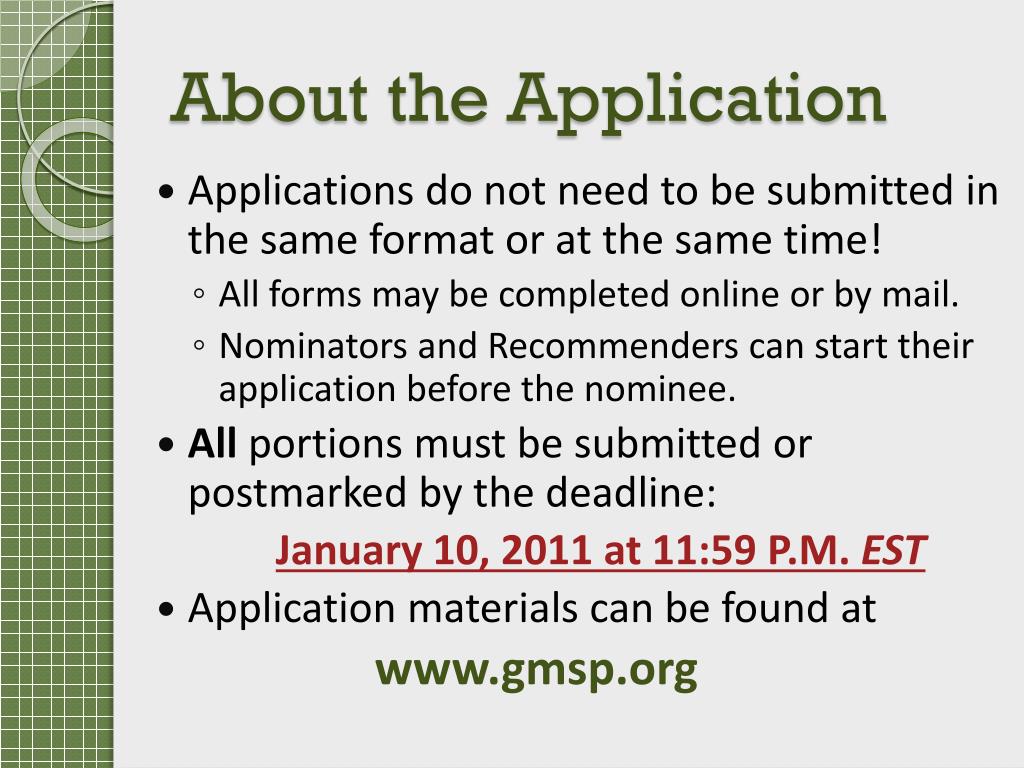 About the Application

• Applications do not need to be submitted in the same format or at the same time!
◦ All forms may be completed online or by mail.
◦ Nominators and Recommenders can start their application before the nominee.

• All portions must be submitted or postmarked by the deadline:
January 10, 2011 at 11:59 P.M. EST

• Application materials can be found at
www.gmsp.org